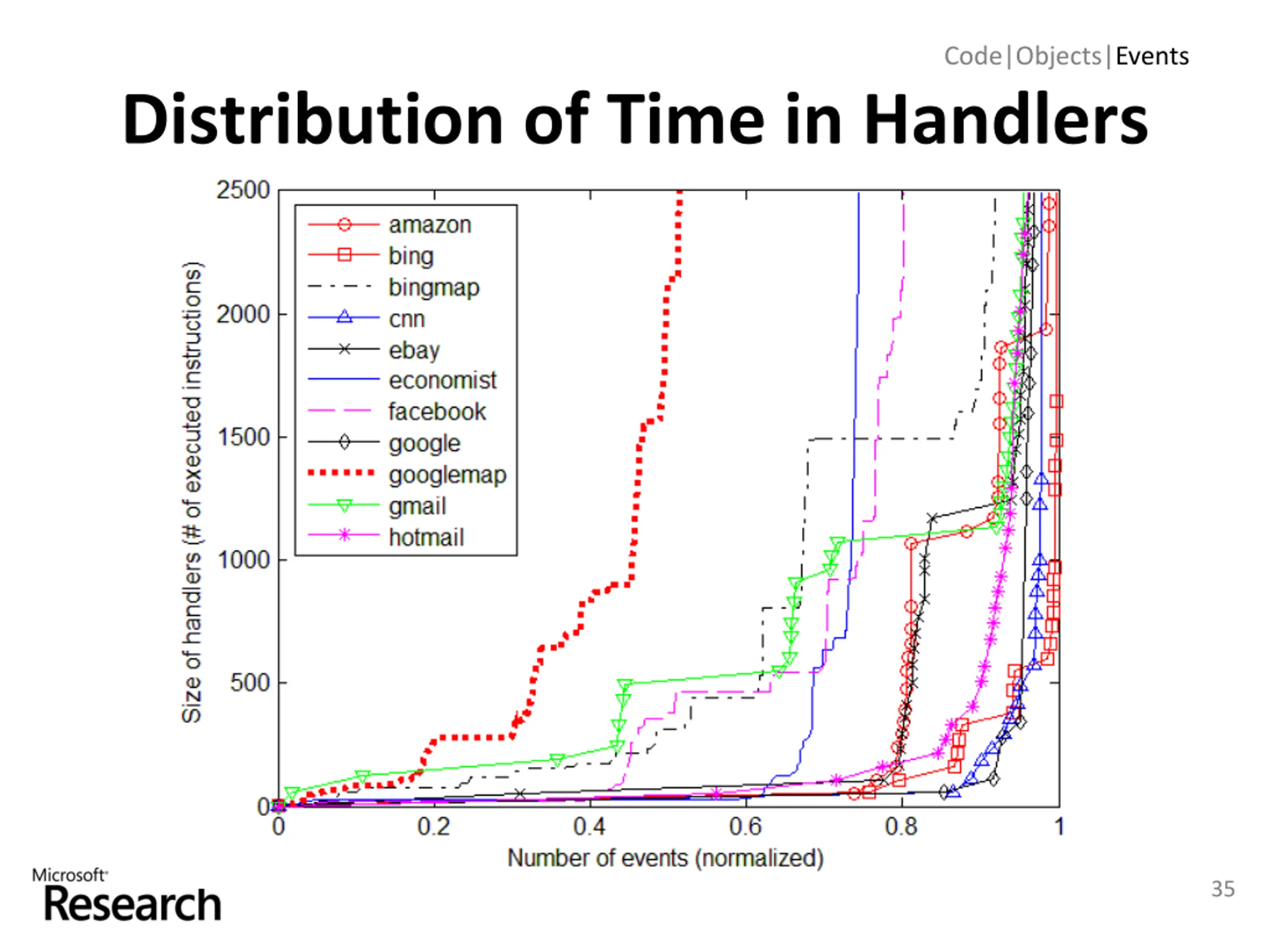 Code|Objects|Events

Distribution of Time in Handlers

Size of handlers (# of executed instructions)

2500
2000
1500
1000
500
0

amazon
bing
bingmap
cnn
ebay
economist
facebook
google
googlemap
gmail
hotmail

0
0.2
0.4
0.6
0.8
1

Number of events (normalized)

Microsoft Research

35